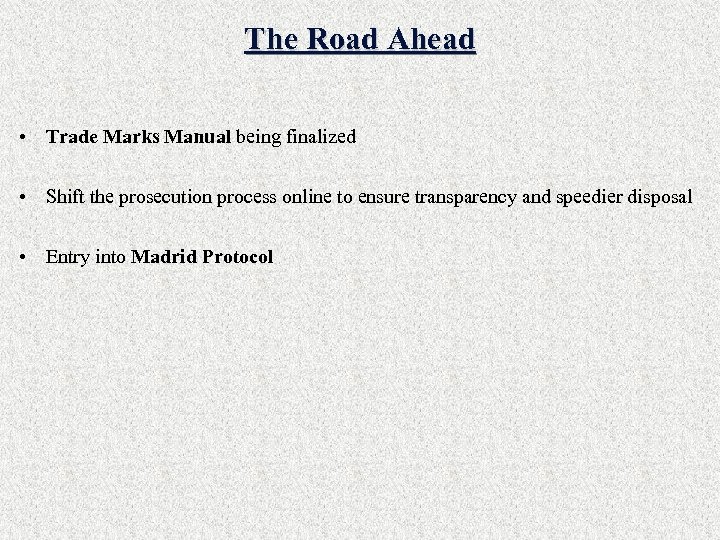 The Road Ahead

• Trade Marks Manual being finalized

• Shift the prosecution process online to ensure transparency and speedier disposal

• Entry into Madrid Protocol